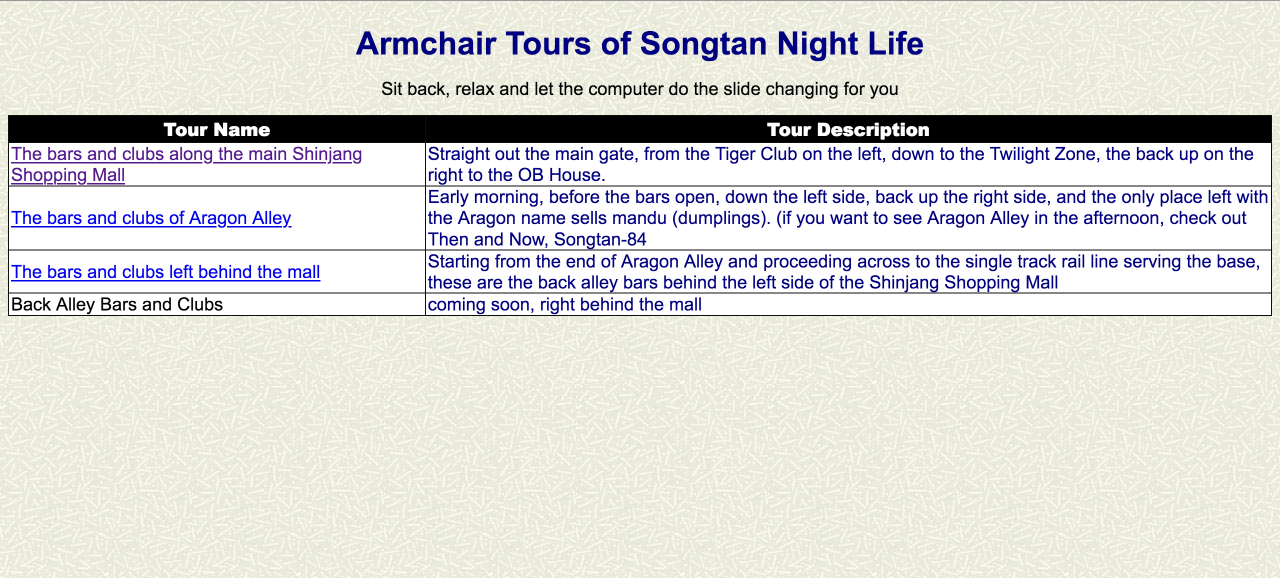 Armchair Tours of Songtan Night Life

Sit back, relax and let the computer do the slide changing for you

| Tour Name | Tour Description |
|---|---|
| The bars and clubs along the main Shinjang Shopping Mall | Straight out the main gate, from the Tiger Club on the left, down to the Twilight Zone, the back up on the right to the OB House. |
| The bars and clubs of Aragon Alley | Early morning, before the bars open, down the left side, back up the right side, and the only place left with the Aragon name sells mandu (dumplings). (if you want to see Aragon Alley in the afternoon, check out Then and Now, Songtan-84 |
| The bars and clubs left behind the mall | Starting from the end of Aragon Alley and proceeding across to the single track rail line serving the base, these are the back alley bars behind the left side of the Shinjang Shopping Mall |
| Back Alley Bars and Clubs | coming soon, right behind the mall |